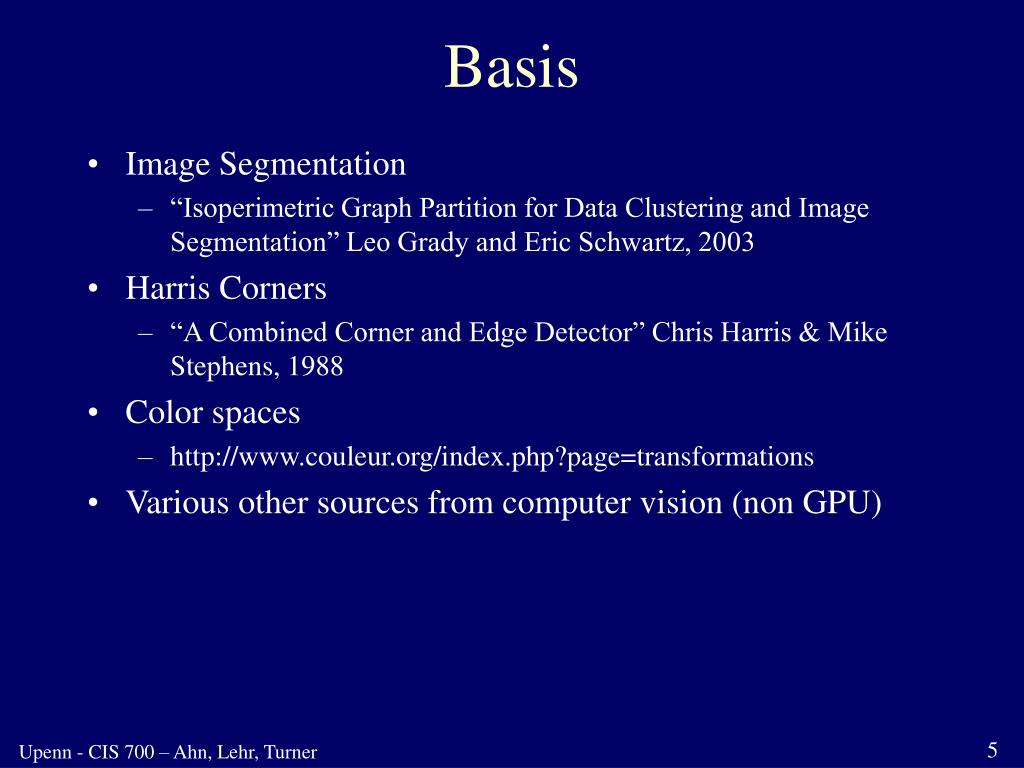 Basis

• Image Segmentation
– “Isoperimetric Graph Partition for Data Clustering and Image Segmentation” Leo Grady and Eric Schwartz, 2003
• Harris Corners
– “A Combined Corner and Edge Detector” Chris Harris & Mike Stephens, 1988
• Color spaces
– http://www.couleur.org/index.php?page=transformations
• Various other sources from computer vision (non GPU)

Upenn - CIS 700 – Ahn, Lehr, Turner

5